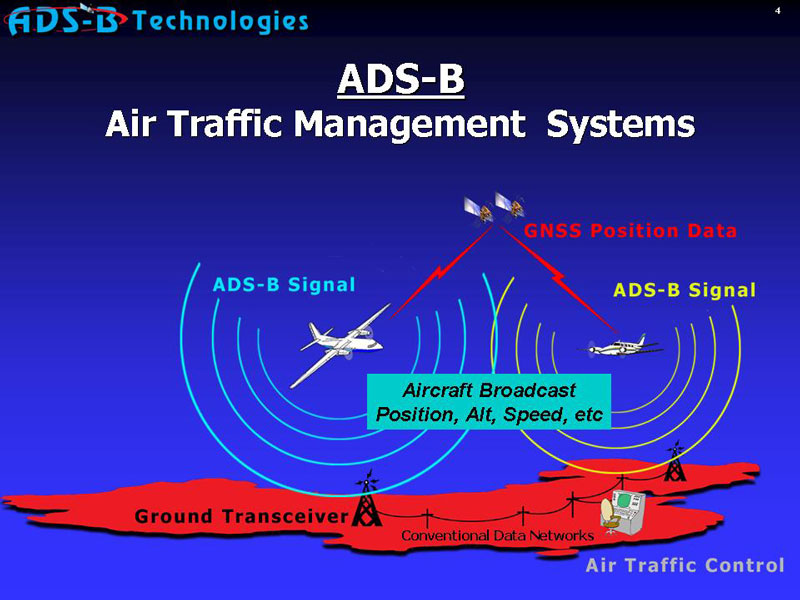 ADS-B Technologies

4

ADS-B
Air Traffic Management Systems

GNSS Position Data

ADS-B Signal

ADS-B Signal

Aircraft Broadcast Position, Alt, Speed, etc

Ground Transceiver

Conventional Data Networks

Air Traffic Control